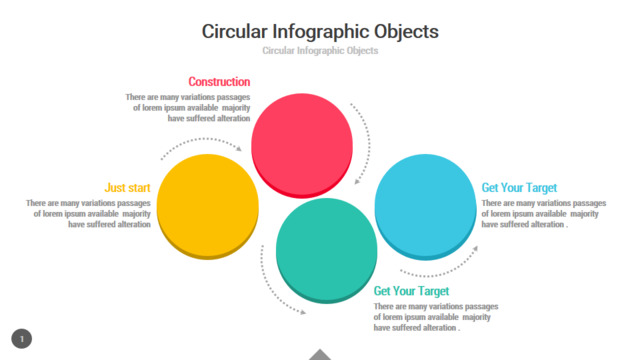 Circular Infographic Objects
Circular Infographic Objects

Construction
There are many variations passages of lorem ipsum available majority have suffered alteration

Just start
There are many variations passages of lorem ipsum available majority have suffered alteration

Get Your Target
There are many variations passages of lorem ipsum available majority have suffered alteration .

Get Your Target
There are many variations passages of lorem ipsum available majority have suffered alteration .

1